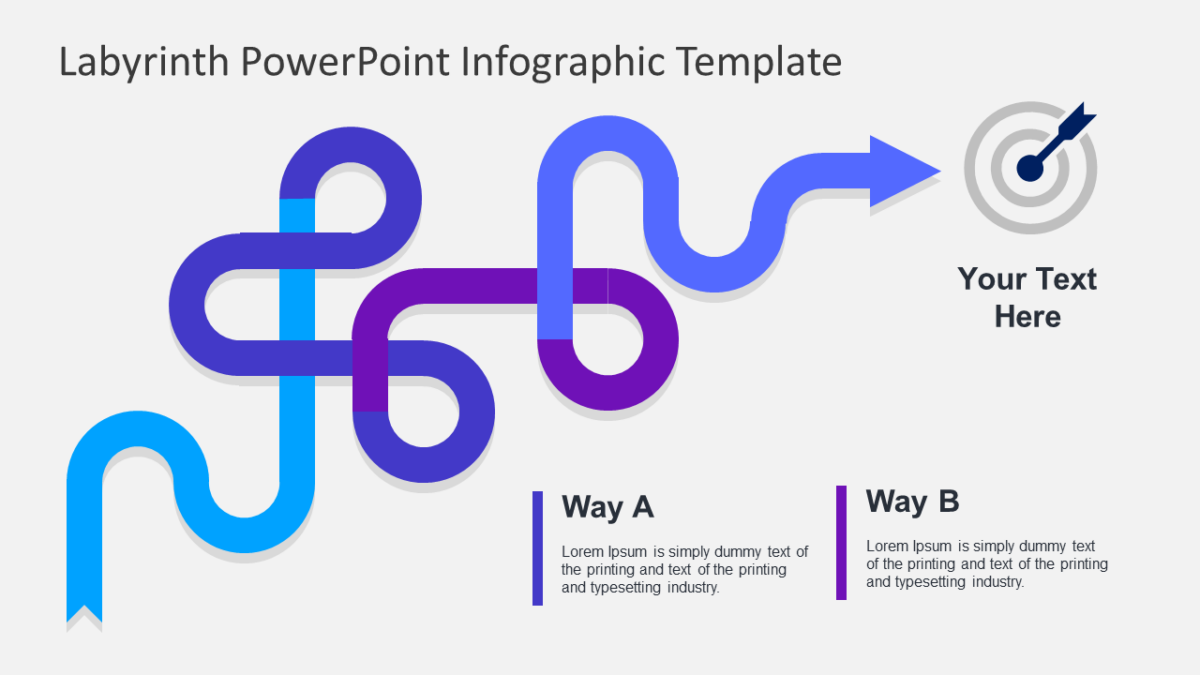 Labyrinth PowerPoint Infographic Template

Your Text Here

Way A

Lorem Ipsum is simply dummy text of the printing and text of the printing and typesetting industry.

Way B

Lorem Ipsum is simply dummy text of the printing and text of the printing and typesetting industry.